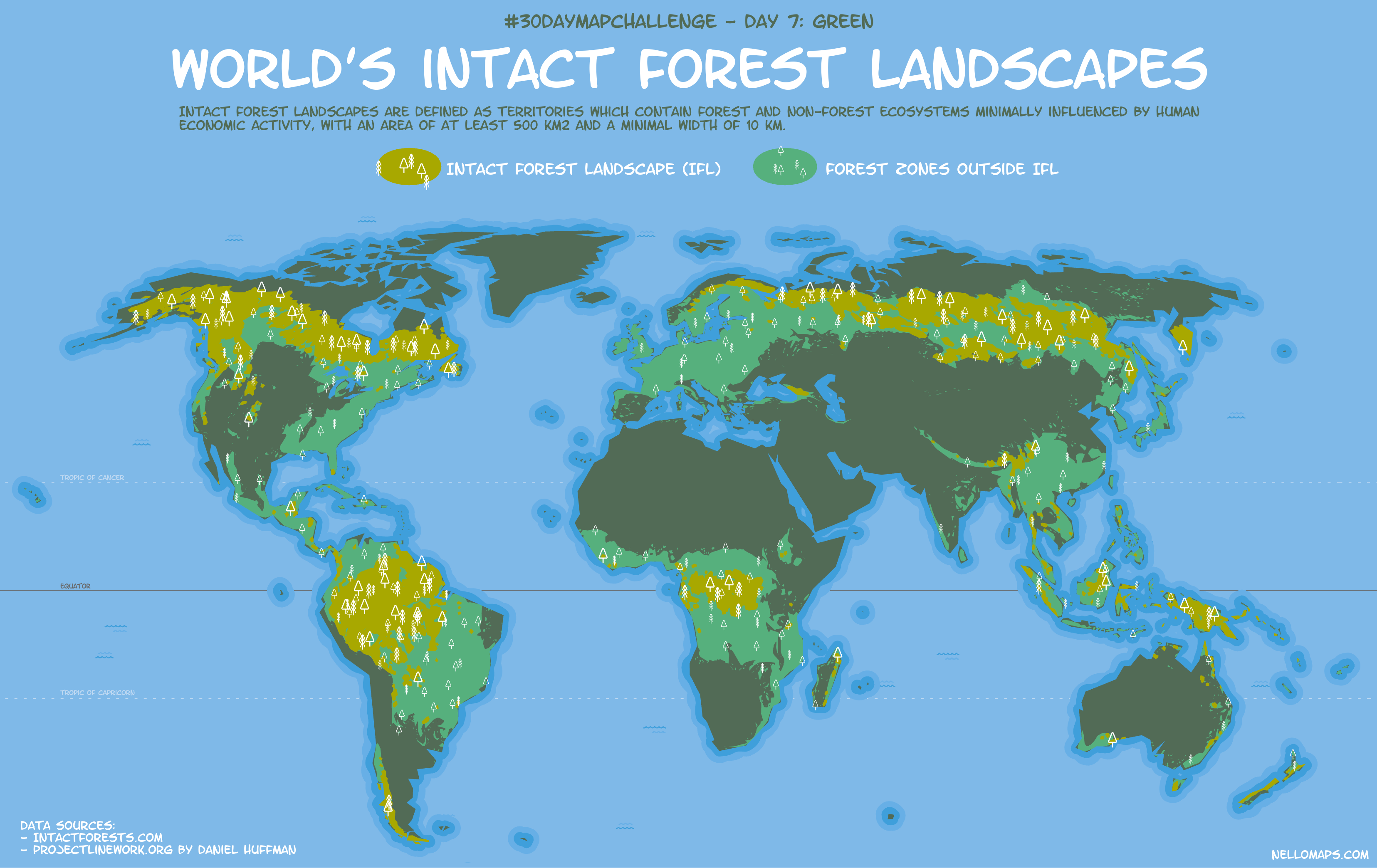 #30DAYMAPCHALLENGE - DAY 7: GREEN

WORLD'S INTACT FOREST LANDSCAPES

INTACT FOREST LANDSCAPES ARE DEFINED AS TERRITORIES WHICH CONTAIN FOREST AND NON-FOREST ECOSYSTEMS MINIMALLY INFLUENCED BY HUMAN ECONOMIC ACTIVITY, WITH AN AREA OF AT LEAST 500 KM2 AND A MINIMAL WIDTH OF 10 KM.

INTACT FOREST LANDSCAPE (IFL)

FOREST ZONES OUTSIDE IFL

TROPIC OF CANCER

EQUATOR

TROPIC OF CAPRICORN

DATA SOURCES:
- INTACTFORESTS.COM
- PROJECTLINEWORK.ORG BY DANIEL HUFFMAN

NELLOMAPS.COM